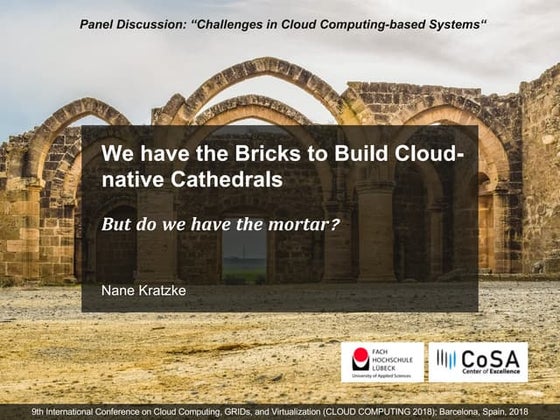 Panel Discussion: “Challenges in Cloud Computing-based Systems“

We have the Bricks to Build Cloud-native Cathedrals

But do we have the mortar?

Nane Kratzke

FACH HOCHSCHULE LÜBECK University of Applied Sciences

CoSA Center of Excellence

9th International Conference on Cloud Computing, GRIDs, and Virtualization (CLOUD COMPUTING 2018); Barcelona, Spain, 2018